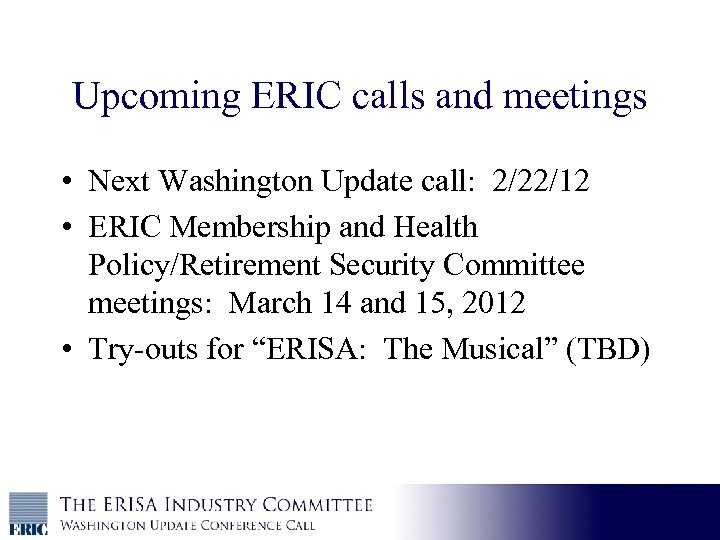 Upcoming ERIC calls and meetings

• Next Washington Update call: 2/22/12
• ERIC Membership and Health Policy/Retirement Security Committee meetings: March 14 and 15, 2012
• Try-outs for “ERISA: The Musical” (TBD)

ERIC
THE ERISA INDUSTRY COMMITTEE
WASHINGTON UPDATE CONFERENCE CALL